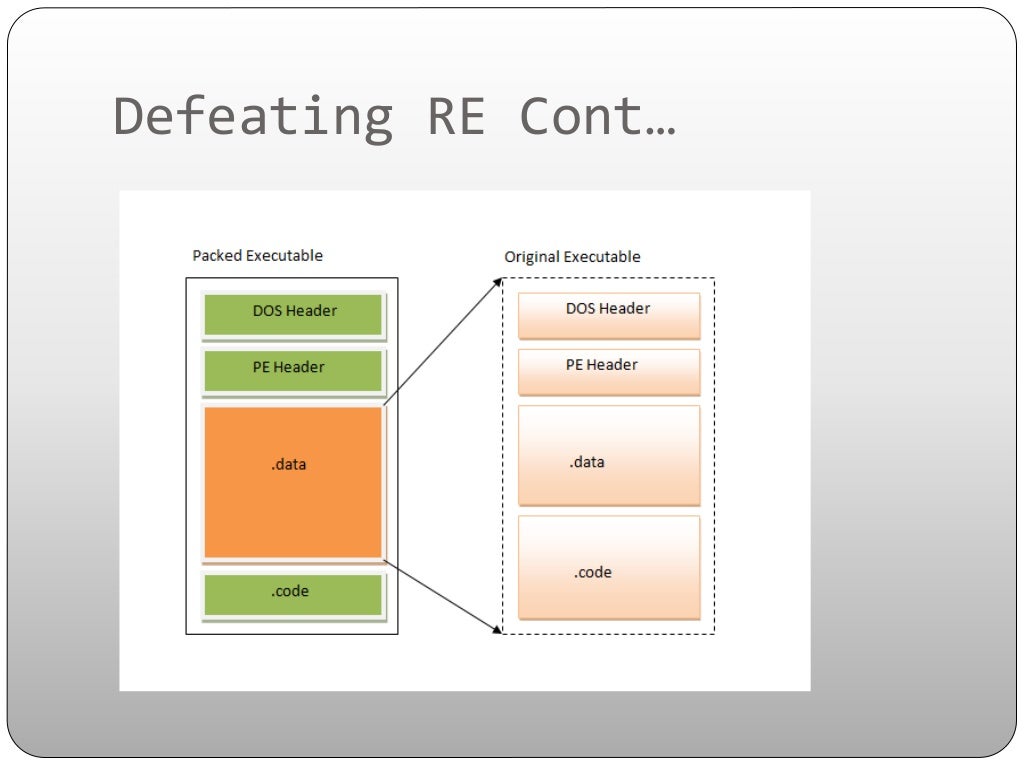 Defeating RE Cont…

Packed Executable

DOS Header

PE Header

.data

.code

Original Executable

DOS Header

PE Header

.data

.code